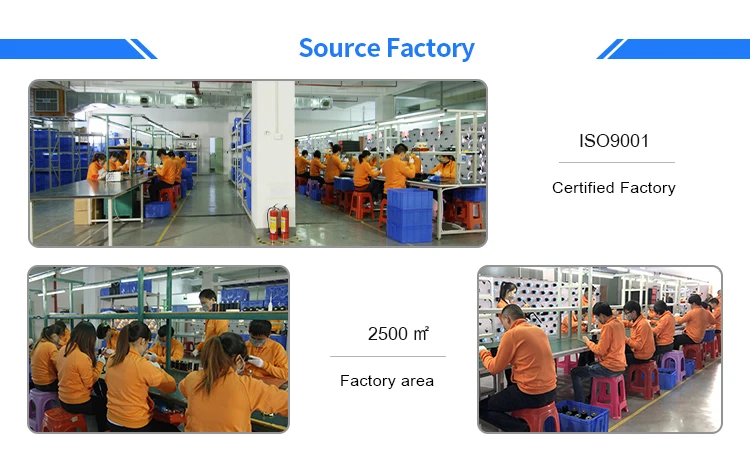 Source Factory

ISO9001

Certified Factory

2500 ㎡

Factory area